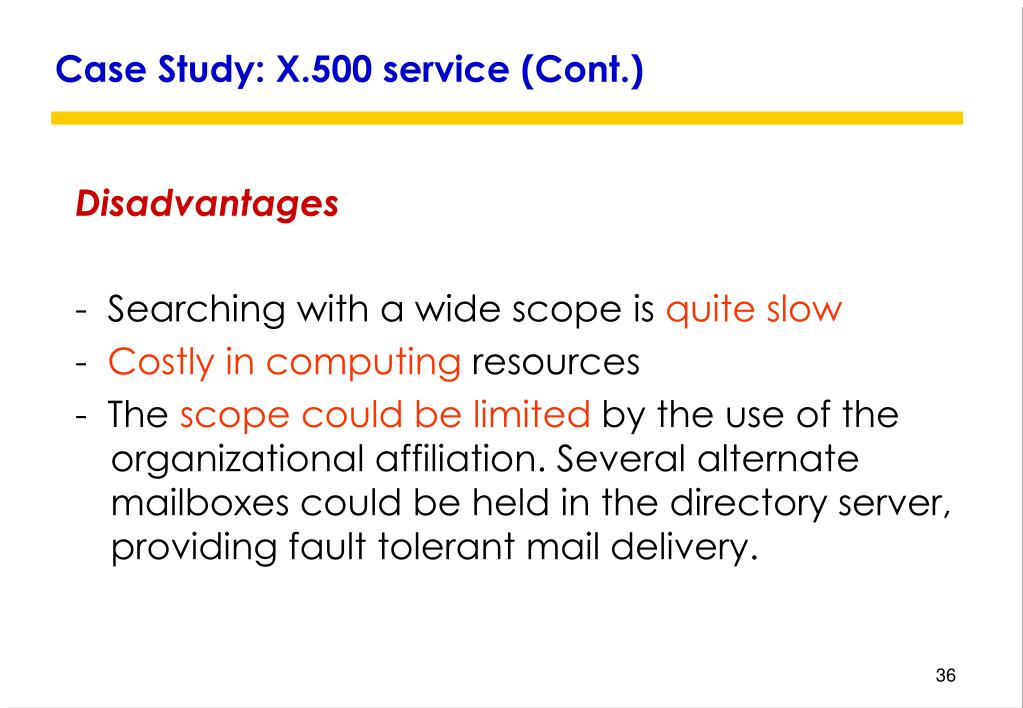 Case Study: X.500 service (Cont.)

Disadvantages

- Searching with a wide scope is quite slow
- Costly in computing resources
- The scope could be limited by the use of the organizational affiliation. Several alternate mailboxes could be held in the directory server, providing fault tolerant mail delivery.

36